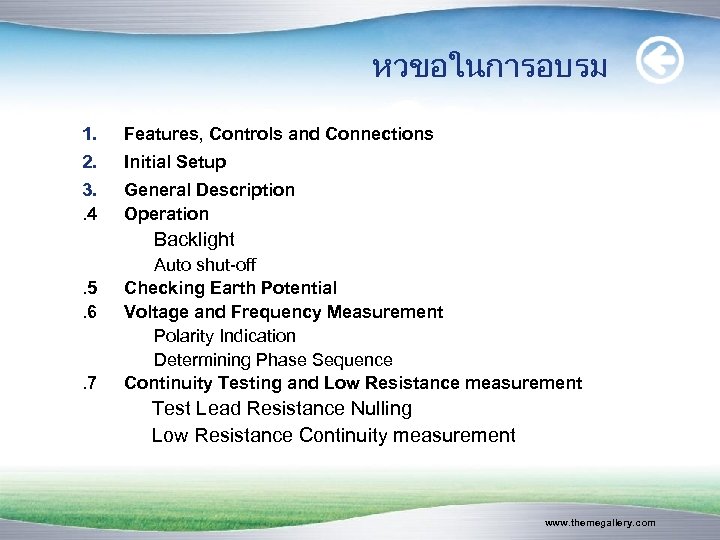 หวขอในการอบรม

1. Features, Controls and Connections
2. Initial Setup
3. General Description
.4 Operation
Backlight
Auto shut-off
.5 Checking Earth Potential
.6 Voltage and Frequency Measurement
Polarity Indication
Determining Phase Sequence
.7 Continuity Testing and Low Resistance measurement
Test Lead Resistance Nulling
Low Resistance Continuity measurement

www.themegallery.com